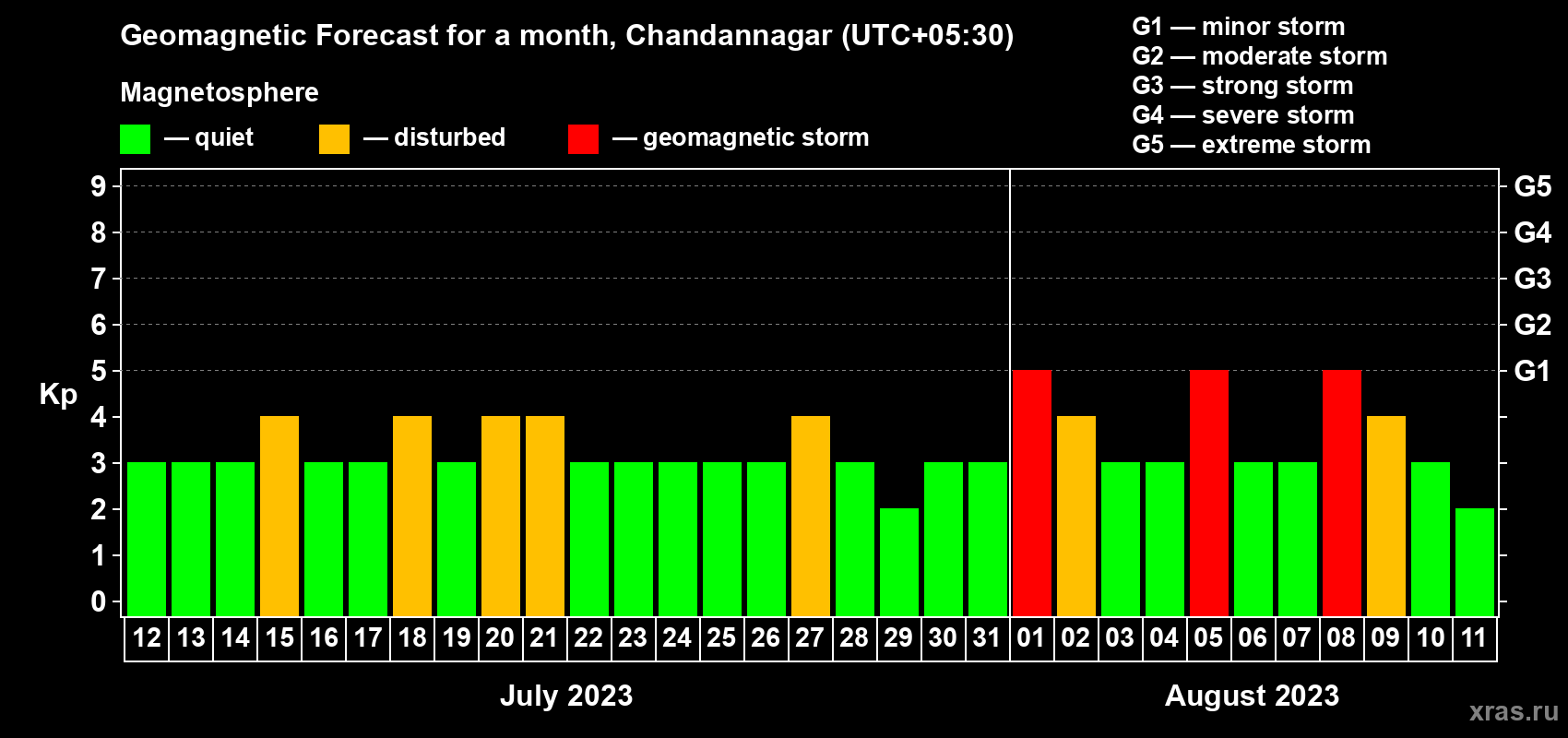 Geomagnetic Forecast for a month, Chandannagar (UTC+05:30)

Magnetosphere

— quiet — disturbed — geomagnetic storm

G1 — minor storm
G2 — moderate storm
G3 — strong storm
G4 — severe storm
G5 — extreme storm

Kp

9 8 7 6 5 4 3 2 1 0

G5 G4 G3 G2 G1

12 13 14 15 16 17 18 19 20 21 22 23 24 25 26 27 28 29 30 31 01 02 03 04 05 06 07 08 09 10 11

July 2023

August 2023

xras.ru